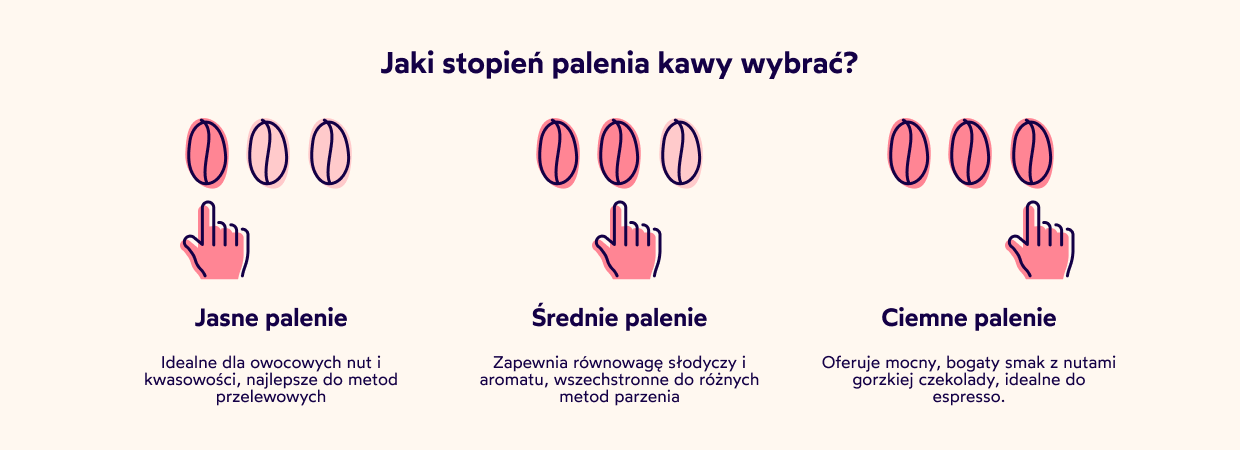 Jaki stopień palenia kawy wybrać?

Jasne palenie

Idealne dla owocowych nut i kwasowości, najlepsze do metod przelewowych

Średnie palenie

Zapewnia równowagę słodyczy i aromatu, wszechstronne do różnych metod parzenia

Ciemne palenie

Oferuje mocny, bogaty smak z nutami gorzkiej czekolady, idealne do espresso.